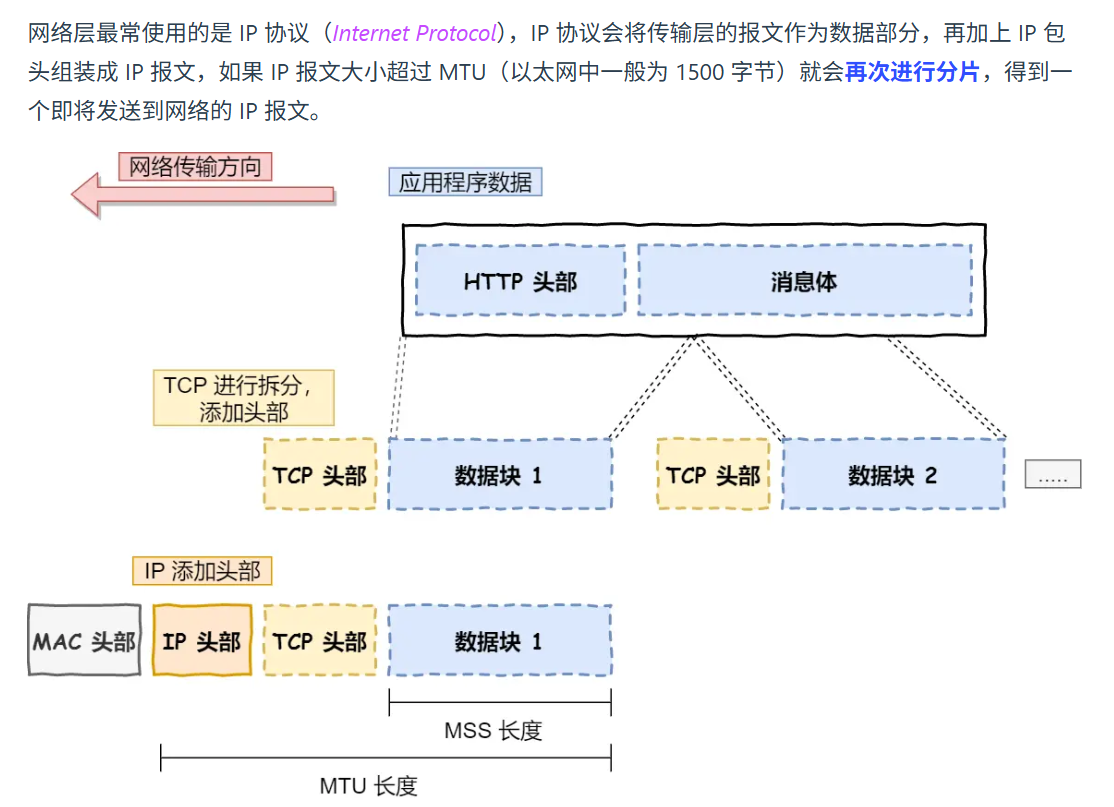 网络层最常使用的是 IP 协议（Internet Protocol），IP 协议会将传输层的报文作为数据部分，再加上 IP 包头组装成 IP 报文，如果 IP 报文大小超过 MTU（以太网中一般为 1500 字节）就会再次进行分片，得到一个即将发送到网络的 IP 报文。

网络传输方向

应用程序数据

HTTP 头部

消息体

TCP 进行拆分，添加头部

TCP 头部

数据块 1

TCP 头部

数据块 2

.....

IP 添加头部

MAC 头部

IP 头部

TCP 头部

数据块 1

MSS 长度

MTU 长度